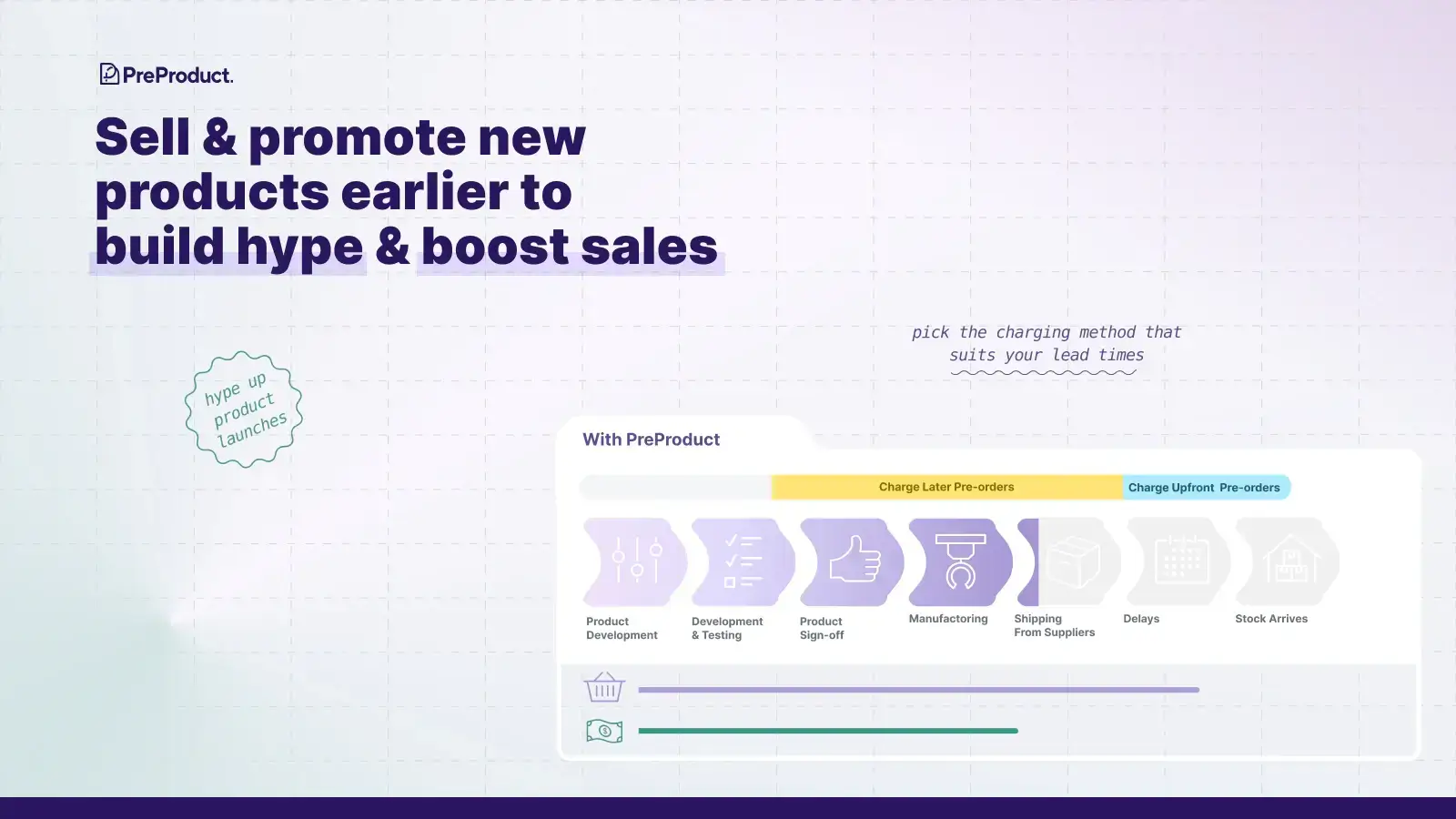 PreProduct.

Sell & promote new products earlier to build hype & boost sales

hype up product launches

pick the charging method that suits your lead times

With PreProduct

Charge Later Pre-orders

Charge Upfront Pre-orders

Product Development

Development & Testing

Product Sign-off

Manufactoring

Shipping From Suppliers

Delays

Stock Arrives